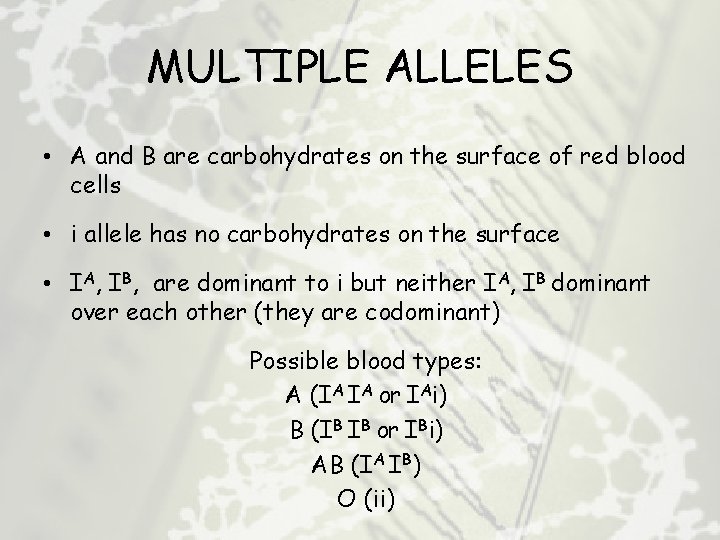 MULTIPLE ALLELES

• A and B are carbohydrates on the surface of red blood cells

• i allele has no carbohydrates on the surface

• $I^A$, $I^B$, are dominant to i but neither $I^A$, $I^B$ dominant over each other (they are codominant)

Possible blood types:
A ($I^A I^A$ or $I^A i$)
B ($I^B I^B$ or $I^B i$)
AB ($I^A I^B$)
O (ii)